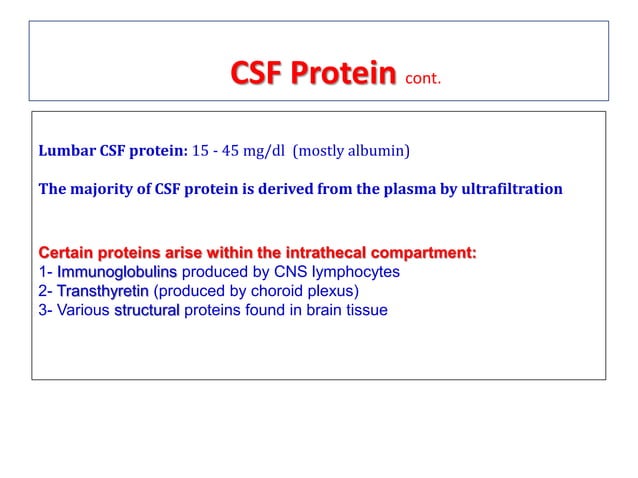 CSF Protein cont.

Lumbar CSF protein: 15 - 45 mg/dl (mostly albumin)

The majority of CSF protein is derived from the plasma by ultrafiltration

Certain proteins arise within the intrathecal compartment:
1- Immunoglobulins produced by CNS lymphocytes
2- Transthyretin (produced by choroid plexus)
3- Various structural proteins found in brain tissue